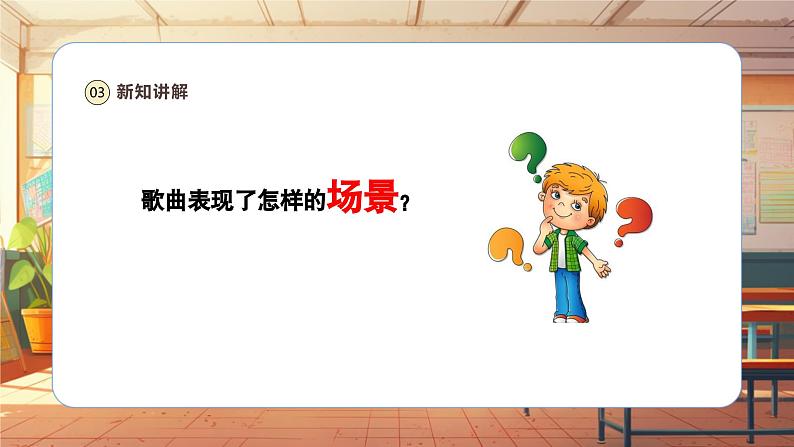 03 新知讲解

歌曲表现了怎样的场景？